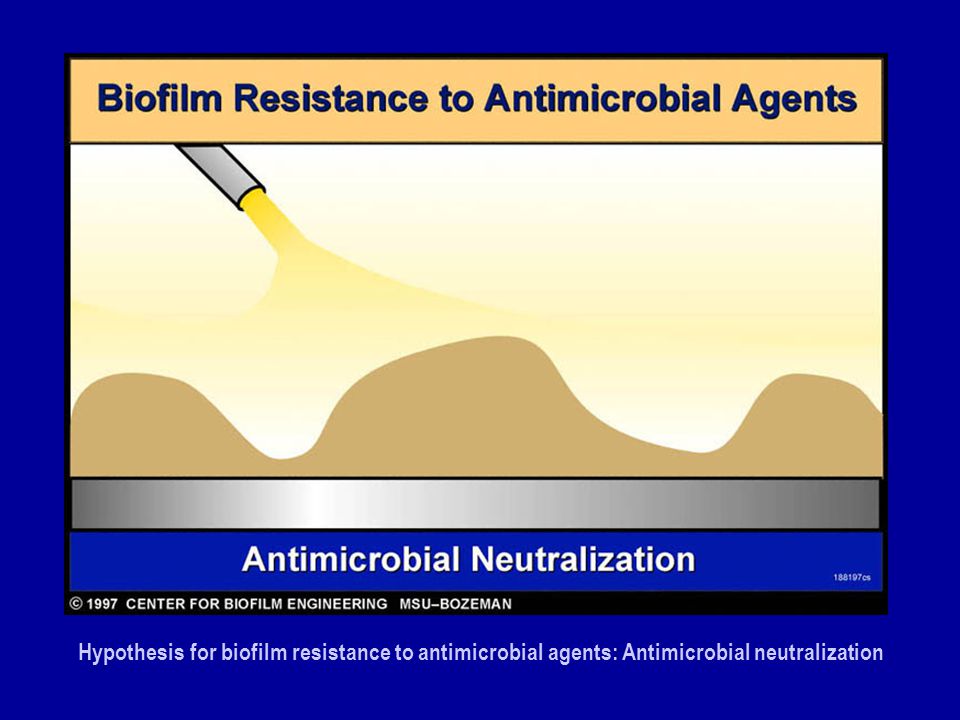 Biofilm Resistance to Antimicrobial Agents

Antimicrobial Neutralization

188197cs

© 1997 CENTER FOR BIOFILM ENGINEERING MSU–BOZEMAN

Hypothesis for biofilm resistance to antimicrobial agents: Antimicrobial neutralization